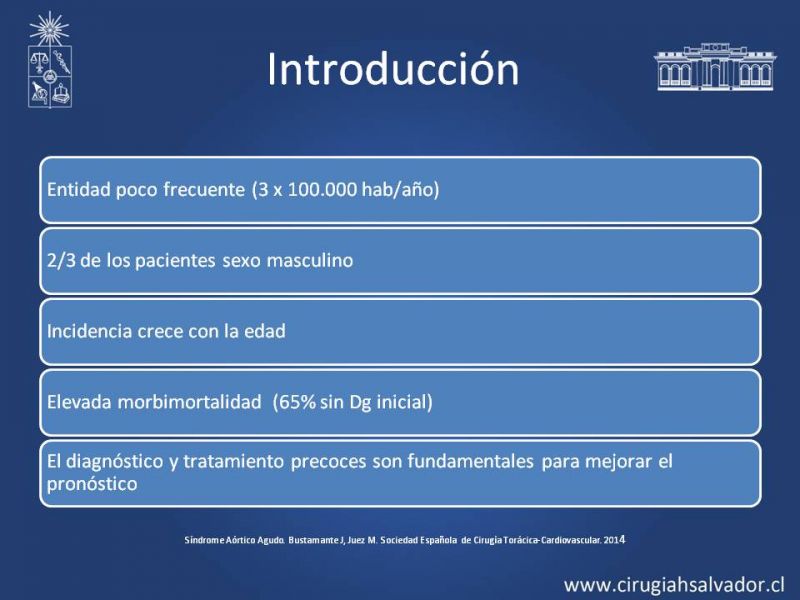 Introducción

Entidad poco frecuente (3 x 100.000 hab/año)

2/3 de los pacientes sexo masculino

Incidencia crece con la edad

Elevada morbimortalidad (65% sin Dg inicial)

El diagnóstico y tratamiento precoces son fundamentales para mejorar el pronóstico

Síndrome Aórtico Agudo. Bustamante J, Juez M. Sociedad Española de Cirugía Torácica-Cardiovascular. 2014

www.cirugiahsalvador.cl